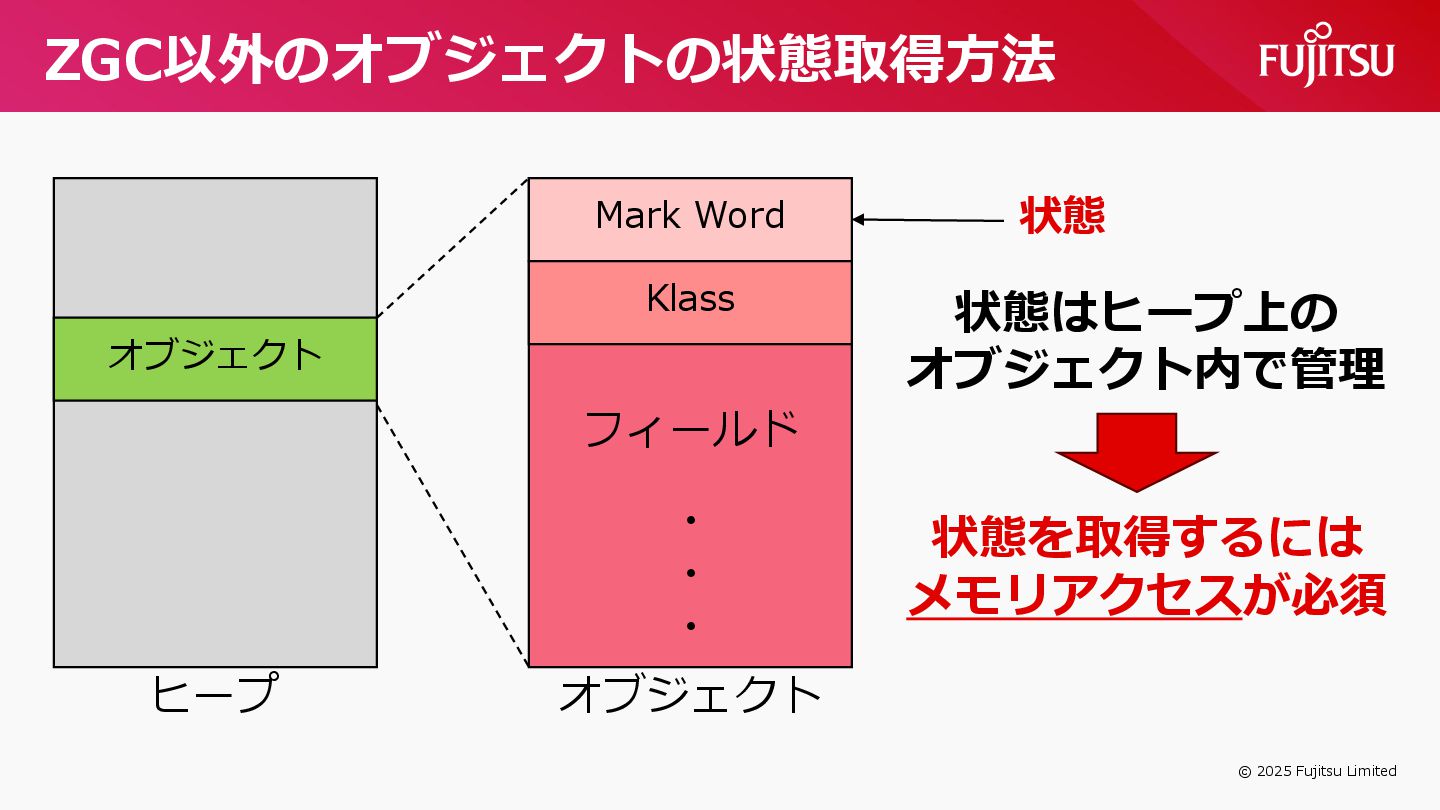 ZGC以外のオブジェクトの状態取得方法

FUJITSU

オブジェクト

ヒープ

Mark Word

Klass

フィールド

・
・
・

オブジェクト

状態

状態はヒープ上のオブジェクト内で管理

状態を取得するにはメモリアクセスが必須

© 2025 Fujitsu Limited